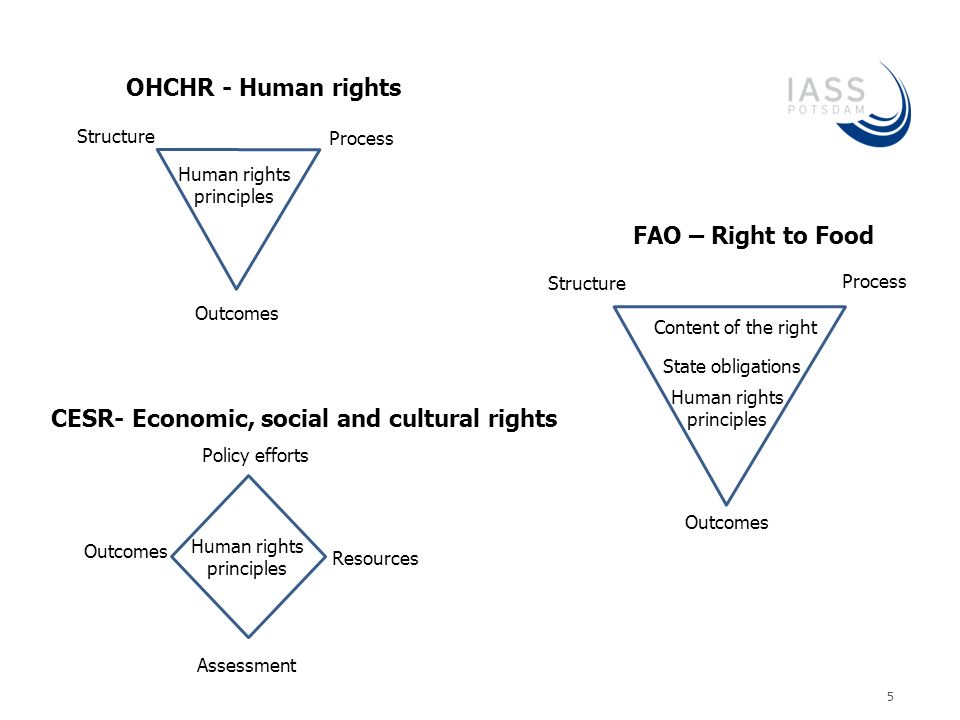 OHCHR - Human rights

IASS POTSDAM

Structure

Process

Human rights principles

Outcomes

FAO – Right to Food

Structure

Process

Content of the right

State obligations

Human rights principles

Outcomes

CESR- Economic, social and cultural rights

Policy efforts

Outcomes

Human rights principles

Resources

Assessment

5